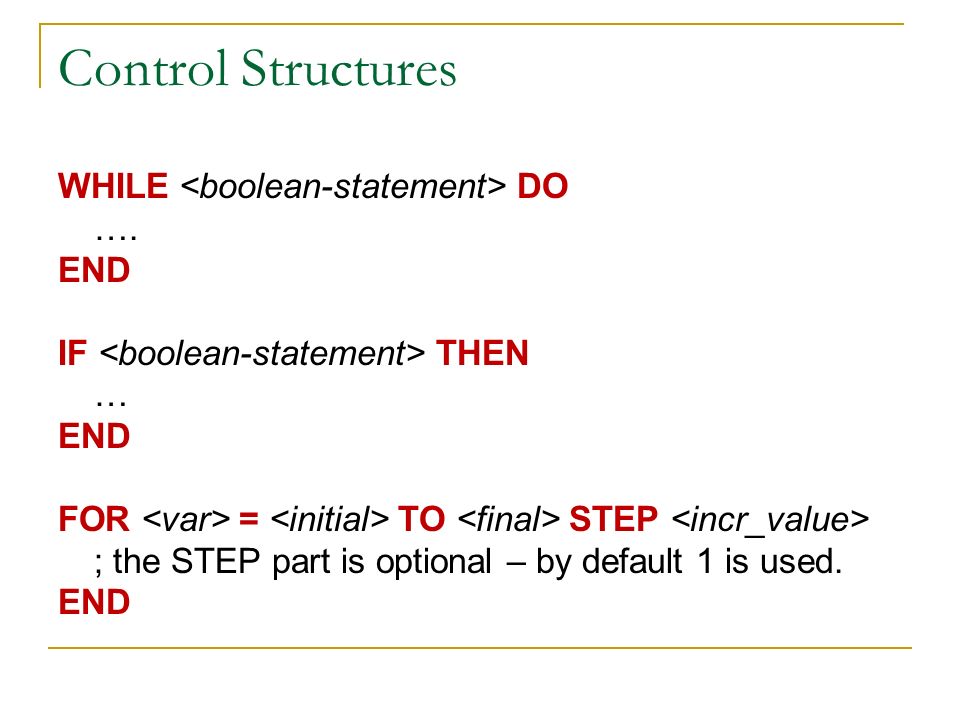 Control Structures

WHILE <boolean-statement> DO
….
END

IF <boolean-statement> THEN
…
END

FOR <var> = <initial> TO <final> STEP <incr_value>
; the STEP part is optional – by default 1 is used.
END